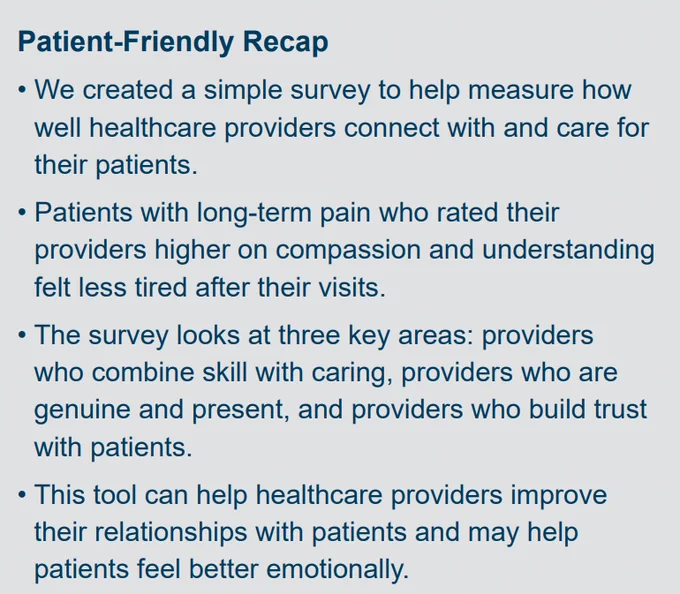 Patient-Friendly Recap

• We created a simple survey to help measure how well healthcare providers connect with and care for their patients.

• Patients with long-term pain who rated their providers higher on compassion and understanding felt less tired after their visits.

• The survey looks at three key areas: providers who combine skill with caring, providers who are genuine and present, and providers who build trust with patients.

• This tool can help healthcare providers improve their relationships with patients and may help patients feel better emotionally.